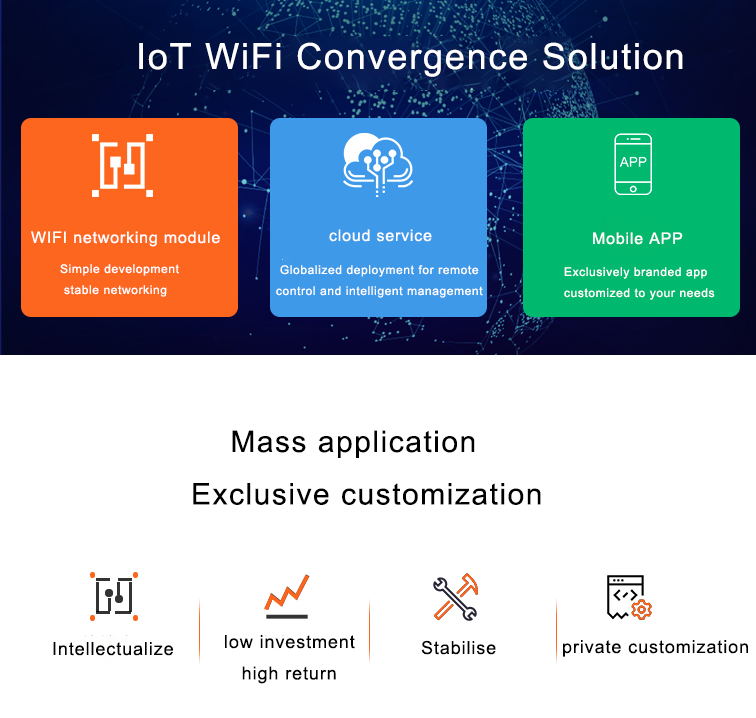 IoT WiFi Convergence Solution

WIFI networking module

Simple development
stable networking

cloud service

Globalized deployment for remote control and intelligent management

APP

Mobile APP

Exclusively branded app customized to your needs

Mass application

Exclusive customization

Intellectualize

low investment
high return

Stabilise

private customization